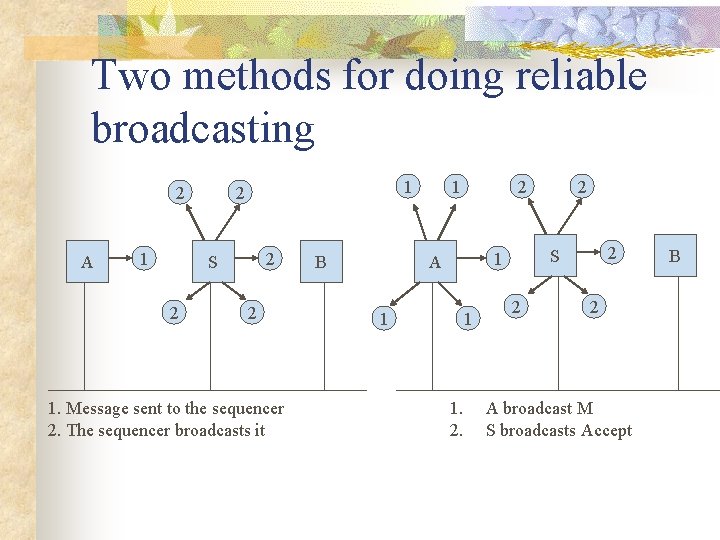 Two methods for doing reliable broadcasting

2 2
A 1 S 2 B
2 2

1. Message sent to the sequencer
2. The sequencer broadcasts it

1 1 2 2
A 1 S 2 B
1 1 2 2

1. A broadcast M
2. S broadcasts Accept